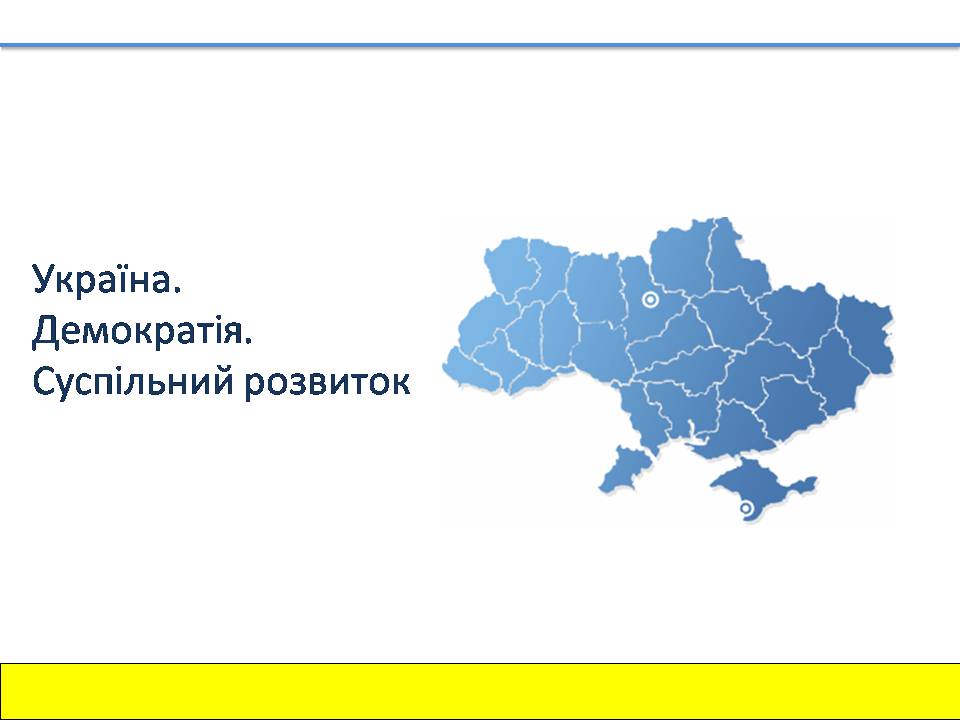 Україна.
Демократія.
Суспільний розвиток